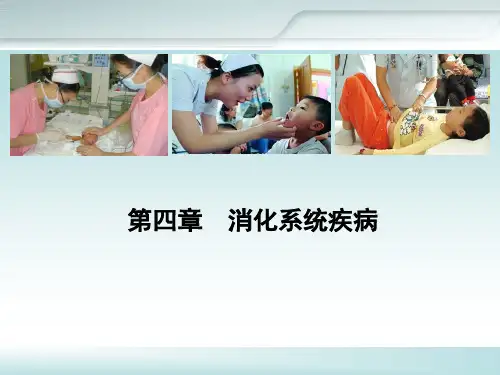 第四章　消化系统疾病